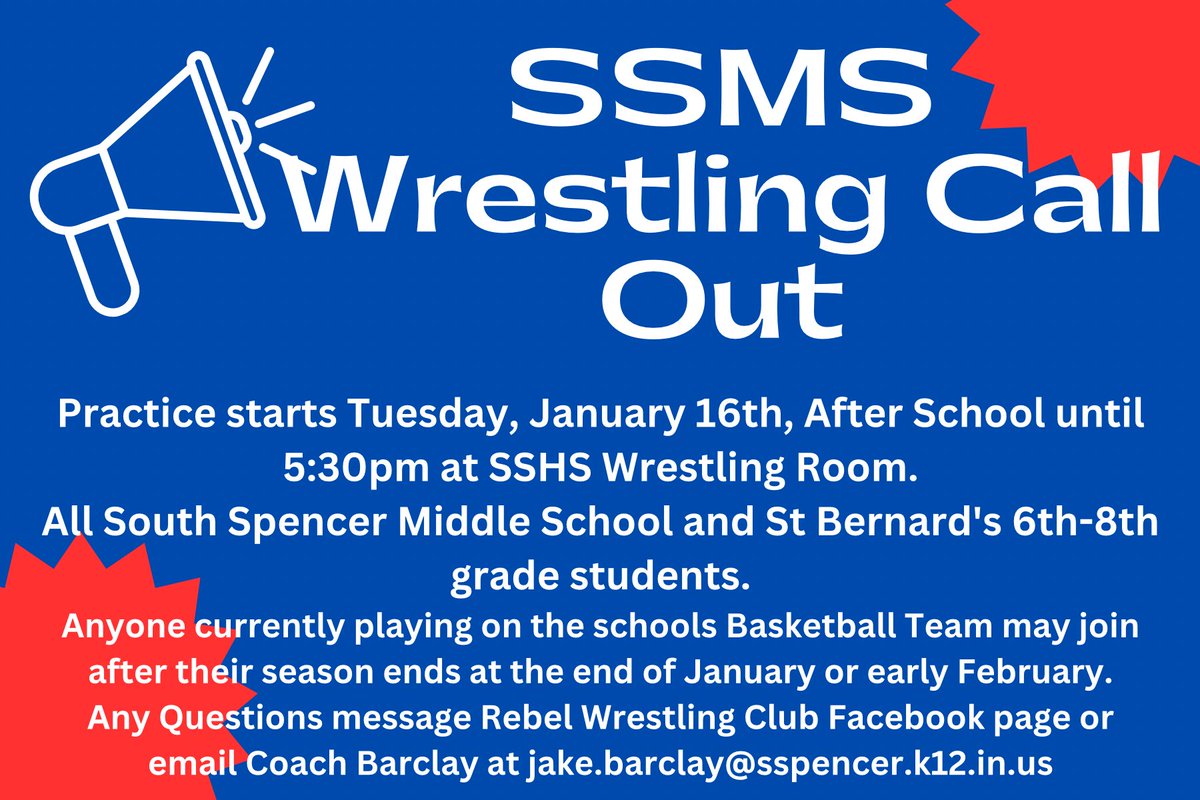 SSMS Wrestling Call Out

Practice starts Tuesday, January 16th, After School until 5:30pm at SSHS Wrestling Room.
All South Spencer Middle School and St Bernard's 6th-8th grade students.
Anyone currently playing on the schools Basketball Team may join after their season ends at the end of January or early February.
Any Questions message Rebel Wrestling Club Facebook page or email Coach Barclay at jake.barclay@sspencer.k12.in.us